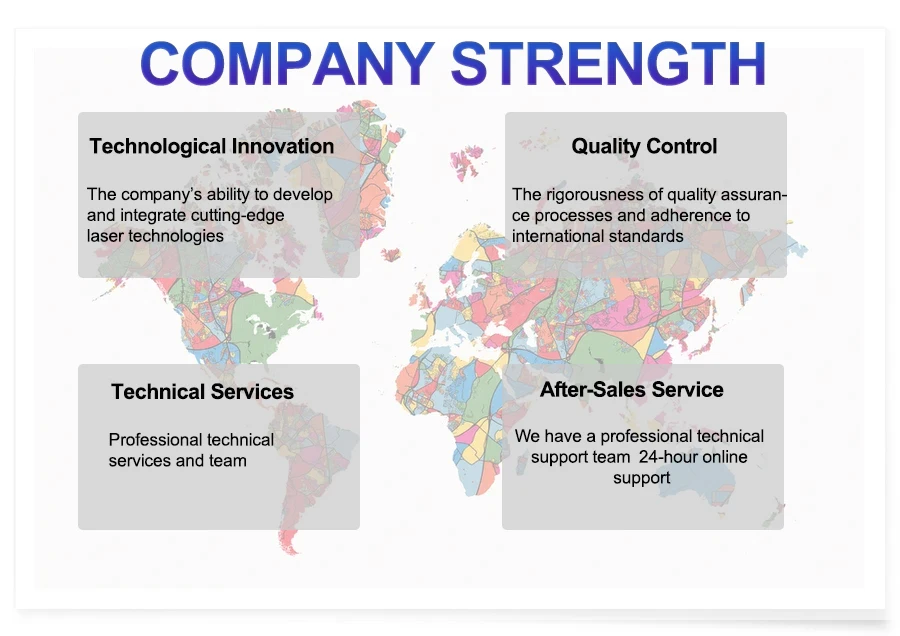 COMPANY STRENGTH

Technological Innovation

The company's ability to develop and integrate cutting-edge laser technologies

Quality Control

The rigorousness of quality assurance processes and adherence to international standards

Technical Services

Professional technical services and team

After-Sales Service

We have a professional technical support team 24-hour online support